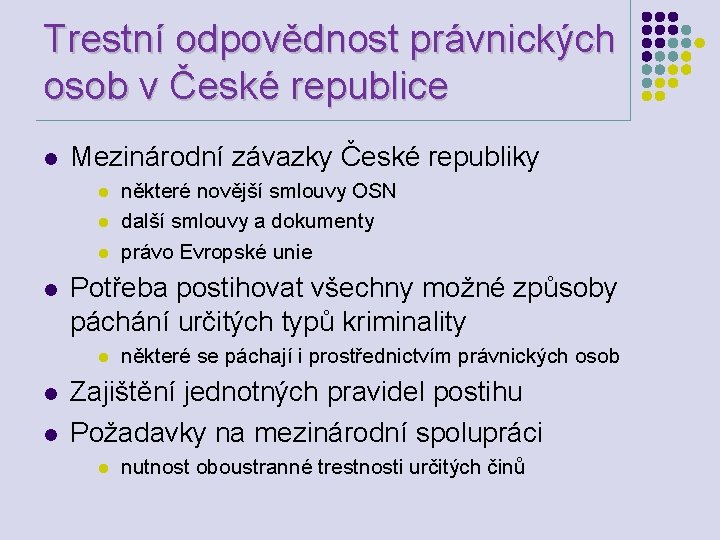 Trestní odpovědnost právnických osob v České republice

- Mezinárodní závazky České republiky
  - některé novější smlouvy OSN
  - další smlouvy a dokumenty
  - právo Evropské unie
- Potřeba postihovat všechny možné způsoby páchání určitých typů kriminality
  - některé se páchají i prostřednictvím právnických osob
- Zajištění jednotných pravidel postihu
- Požadavky na mezinárodní spolupráci
  - nutnost oboustranné trestnosti určitých činů